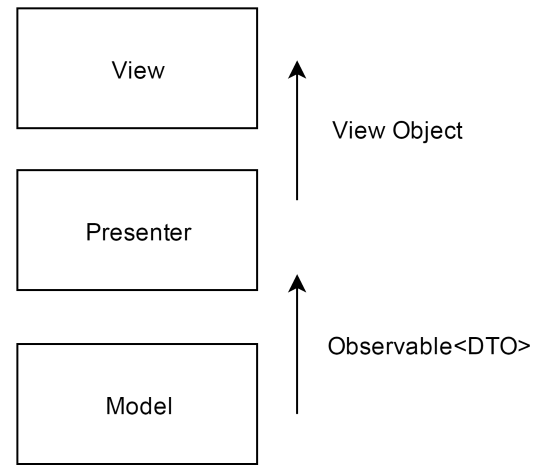 View

View Object

Presenter

Observable<DTO>

Model